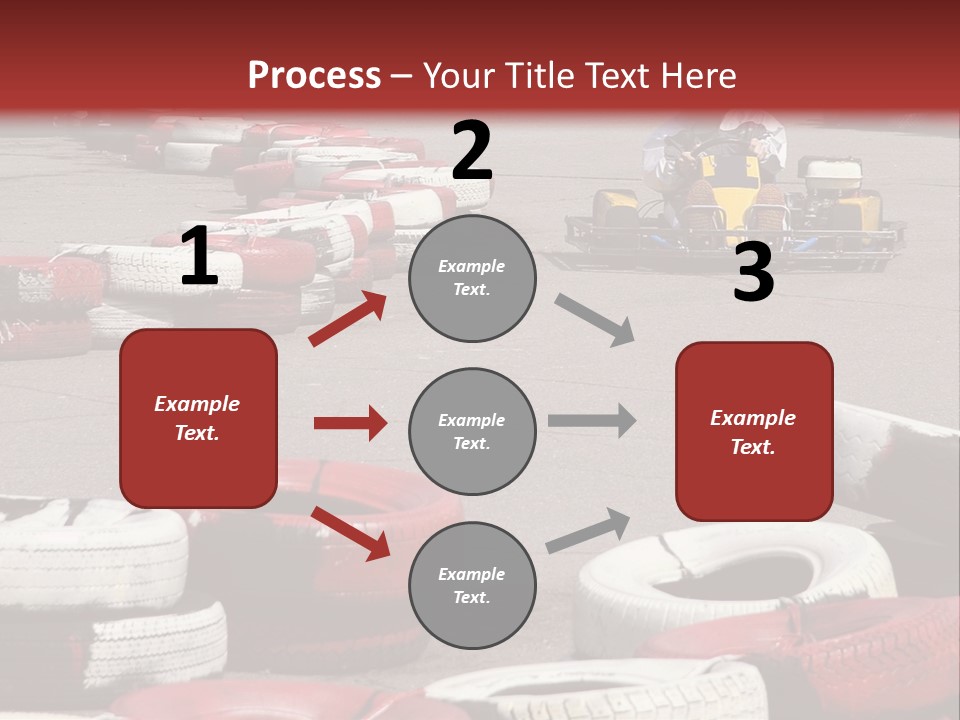 Process – Your Title Text Here

1

Example Text.

2

Example Text.

Example Text.

Example Text.

3

Example Text.